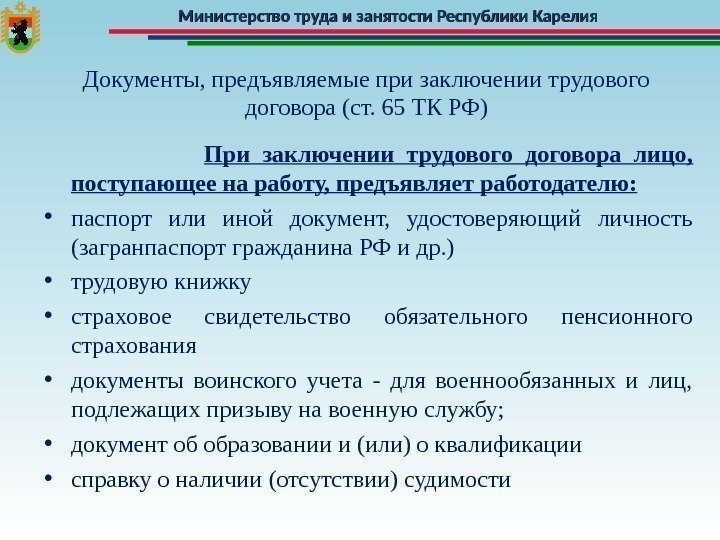 Министерство труда и занятости Республики Карелия

Документы, предъявляемые при заключении трудового договора (ст. 65 ТК РФ)

При заключении трудового договора лицо, поступающее на работу, предъявляет работодателю:

• паспорт или иной документ, удостоверяющий личность (загранпаспорт гражданина РФ и др.)
• трудовую книжку
• страховое свидетельство обязательного пенсионного страхования
• документы воинского учета - для военнообязанных и лиц, подлежащих призыву на военную службу;
• документ об образовании и (или) о квалификации
• справку о наличии (отсутствии) судимости